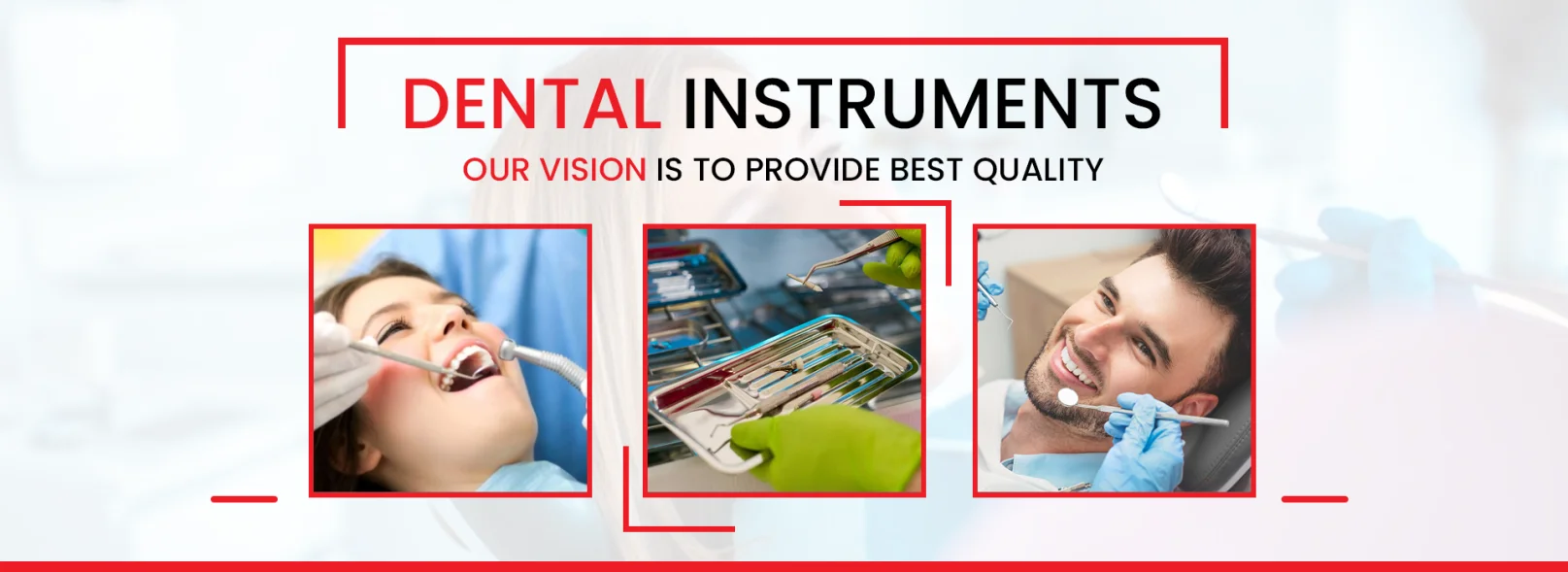 DENTAL INSTRUMENTS
OUR VISION IS TO PROVIDE BEST QUALITY